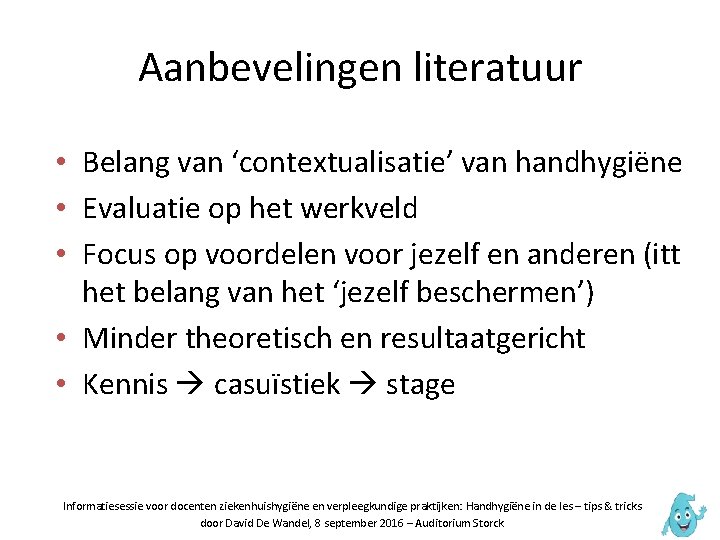 Aanbevelingen literatuur

• Belang van ‘contextualisatie’ van handhygiëne
• Evaluatie op het werkveld
• Focus op voordelen voor jezelf en anderen (itt het belang van het ‘jezelf beschermen’)
• Minder theoretisch en resultaatgericht
• Kennis → casuïstiek → stage

Informatiesessie voor docenten ziekenhuishygiëne en verpleegkundige praktijken: Handhygiëne in de les – tips & tricks door David De Wandel, 8 september 2016 – Auditorium Storck